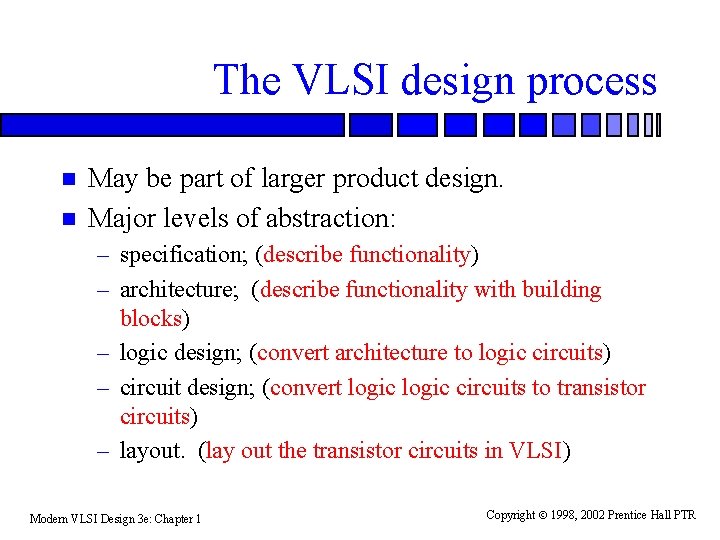 The VLSI design process

■ May be part of larger product design.
■ Major levels of abstraction:
– specification; (describe functionality)
– architecture; (describe functionality with building blocks)
– logic design; (convert architecture to logic circuits)
– circuit design; (convert logic logic circuits to transistor circuits)
– layout. (lay out the transistor circuits in VLSI)

Modern VLSI Design 3e: Chapter 1

Copyright © 1998, 2002 Prentice Hall PTR